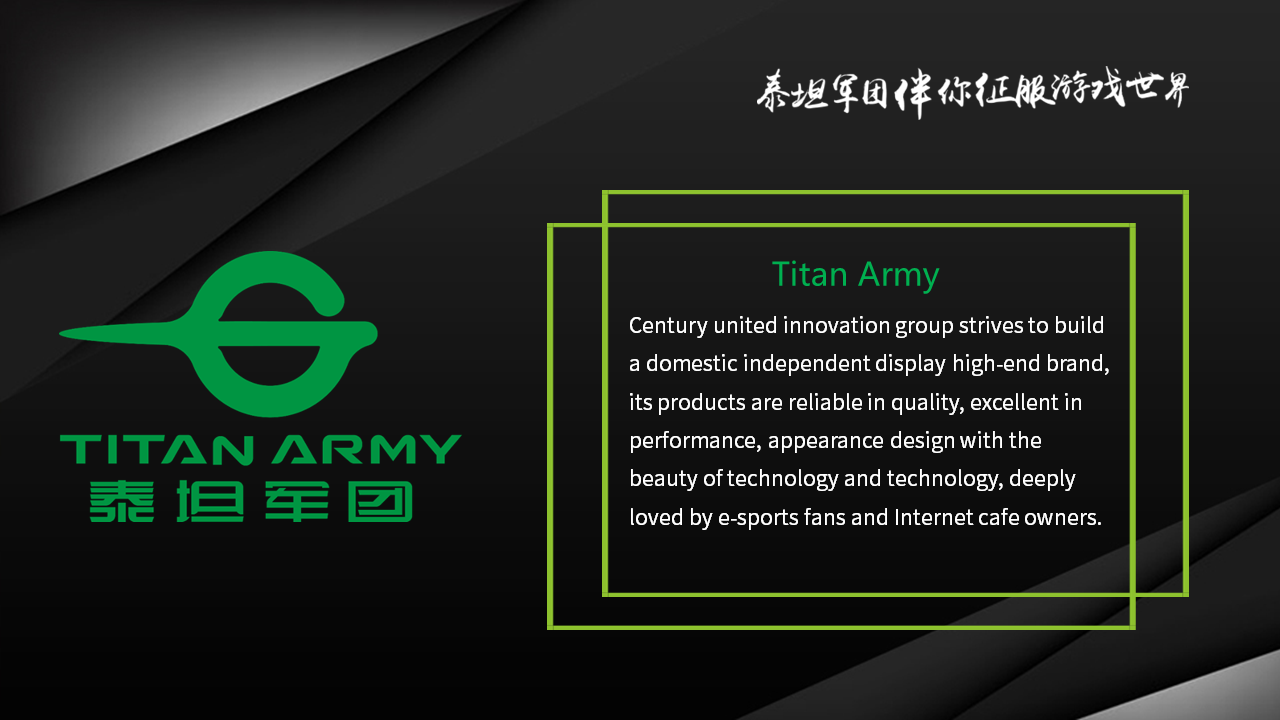 泰坦军团伴你征服游戏世界

TITAN ARMY
泰坦军团

Titan Army

Century united innovation group strives to build a domestic independent display high-end brand, its products are reliable in quality, excellent in performance, appearance design with the beauty of technology and technology, deeply loved by e-sports fans and Internet cafe owners.